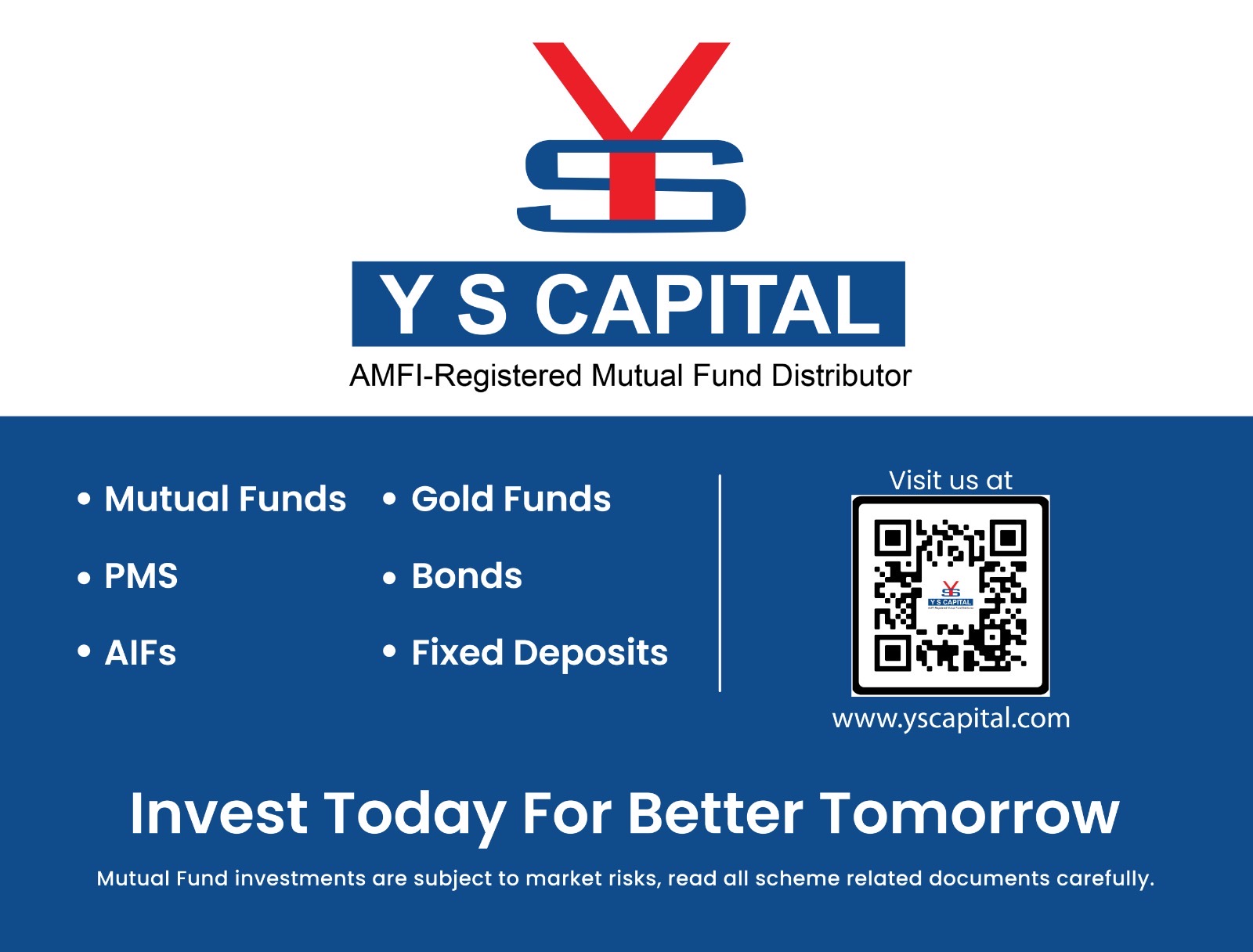 Y S CAPITAL
AMFI-Registered Mutual Fund Distributor

• Mutual Funds
• PMS
• AIFs

• Gold Funds
• Bonds
• Fixed Deposits

Visit us at
Y S CAPITAL
www.yscapital.com

Invest Today For Better Tomorrow

Mutual Fund investments are subject to market risks, read all scheme related documents carefully.